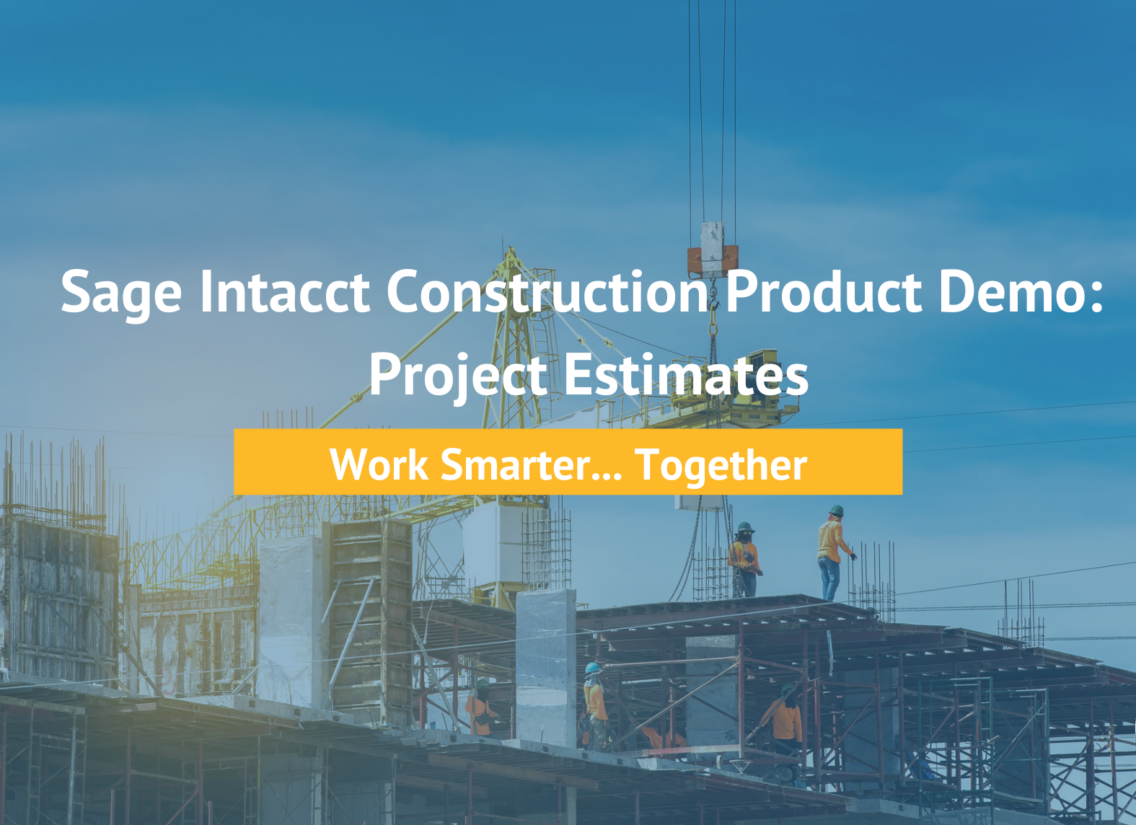 Sage Intacct Construction Product Demo: Project Estimates

Work Smarter... Together